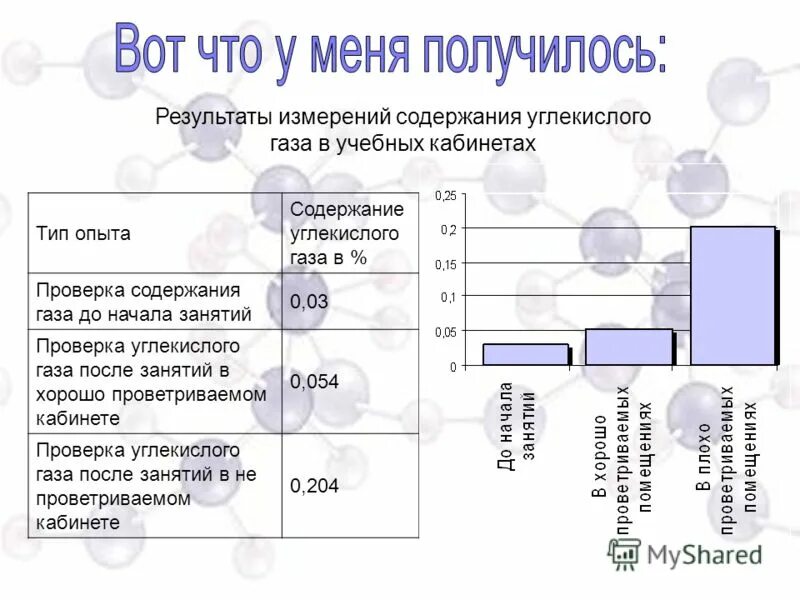 Вот что у меня получилось:

Результаты измерений содержания углекислого газа в учебных кабинетах

| Тип опыта | Содержание углекислого газа в % |
|---|---|
| Проверка содержания газа до начала занятий | 0,03 |
| Проверка углекислого газа после занятий в хорошо проветриваемом кабинете | 0,054 |
| Проверка углекислого газа после занятий в не проветриваемом кабинете | 0,204 |

0,25
0,2
0,15
0,1
0,05
0

До начала занятий
В хорошо проветриваемых помещениях
В плохо проветриваемых помещениях

MyShared